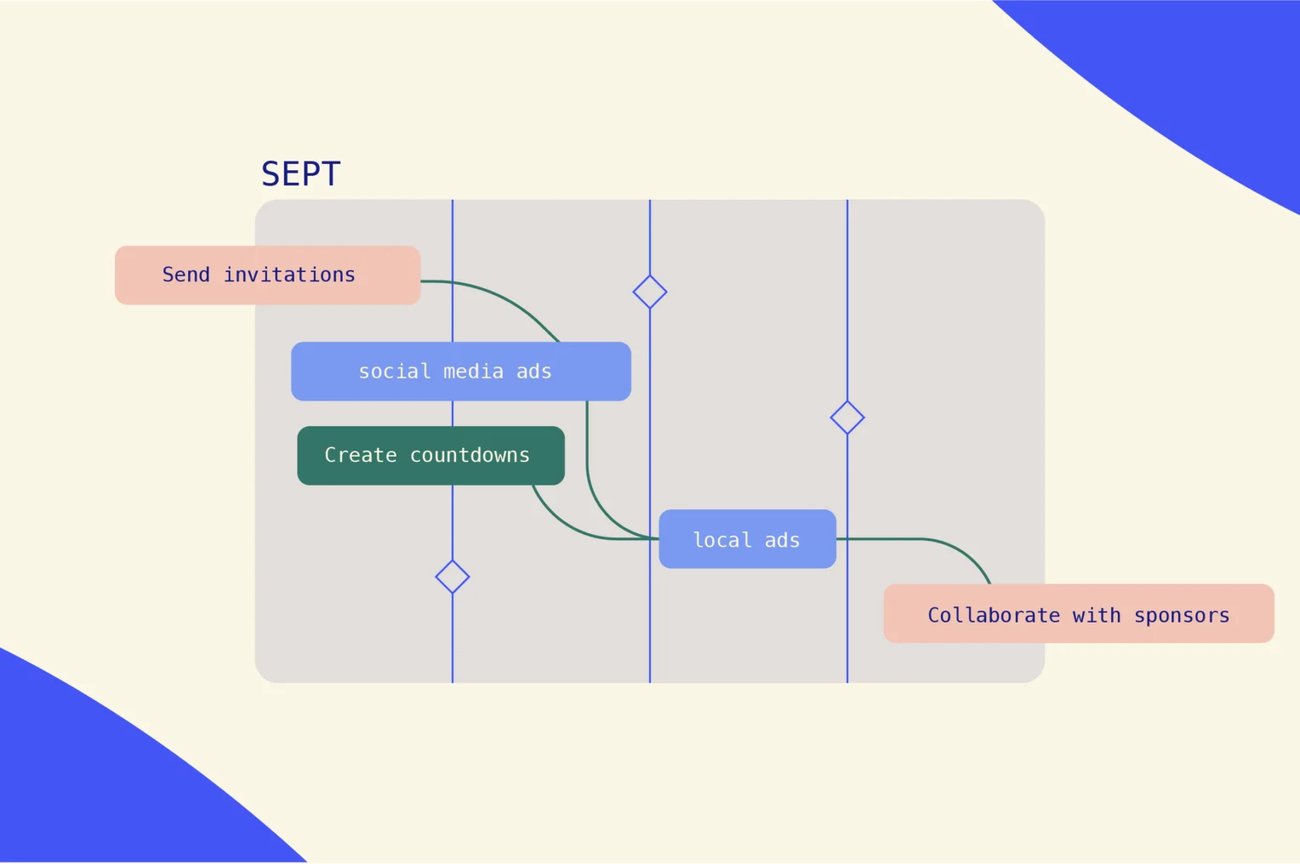 SEPT

Send invitations

social media ads

Create countdowns

local ads

Collaborate with sponsors